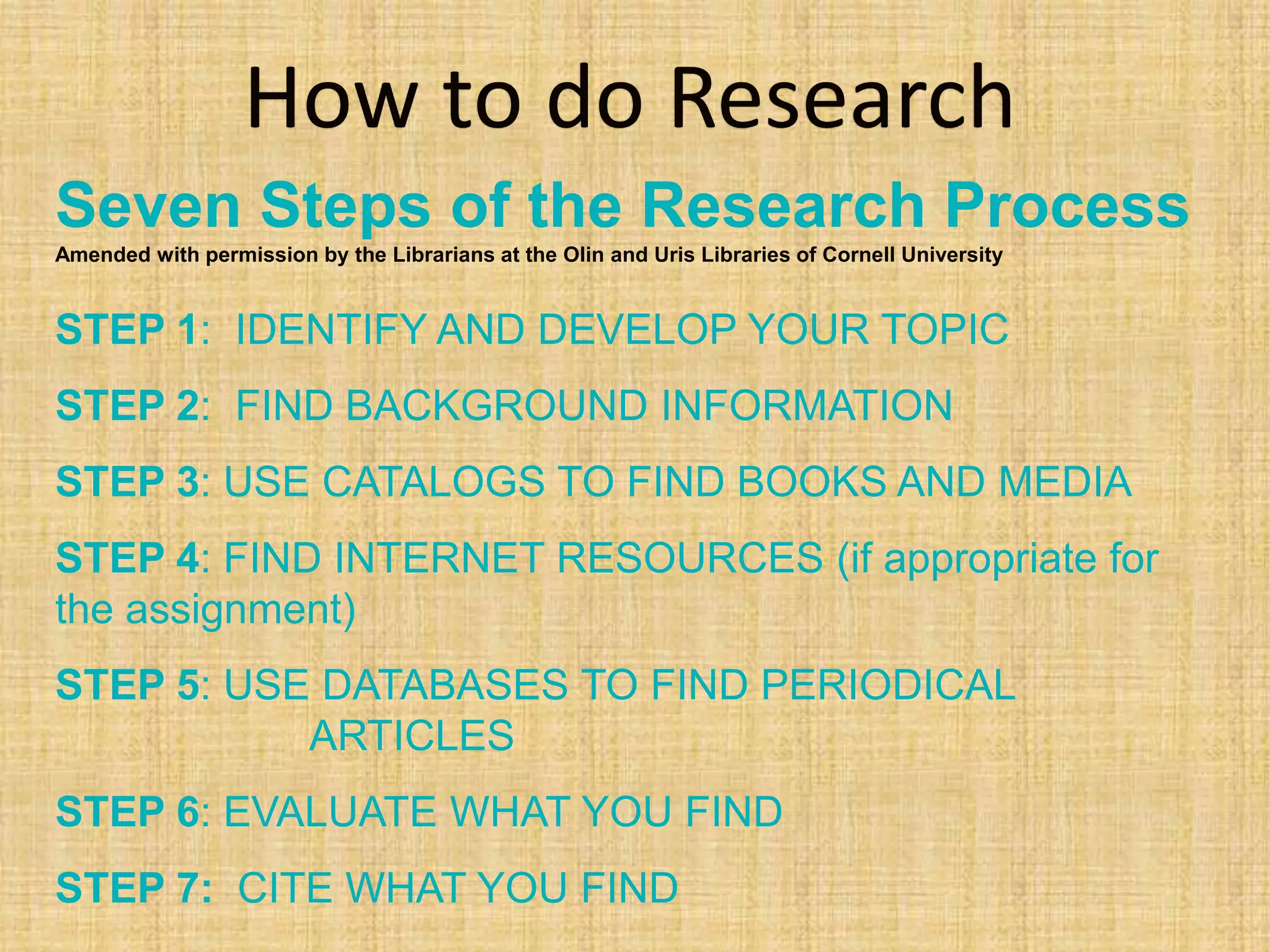 How to do Research

Seven Steps of the Research Process

Amended with permission by the Librarians at the Olin and Uris Libraries of Cornell University

STEP 1: IDENTIFY AND DEVELOP YOUR TOPIC

STEP 2: FIND BACKGROUND INFORMATION

STEP 3: USE CATALOGS TO FIND BOOKS AND MEDIA

STEP 4: FIND INTERNET RESOURCES (if appropriate for the assignment)

STEP 5: USE DATABASES TO FIND PERIODICAL ARTICLES

STEP 6: EVALUATE WHAT YOU FIND

STEP 7: CITE WHAT YOU FIND